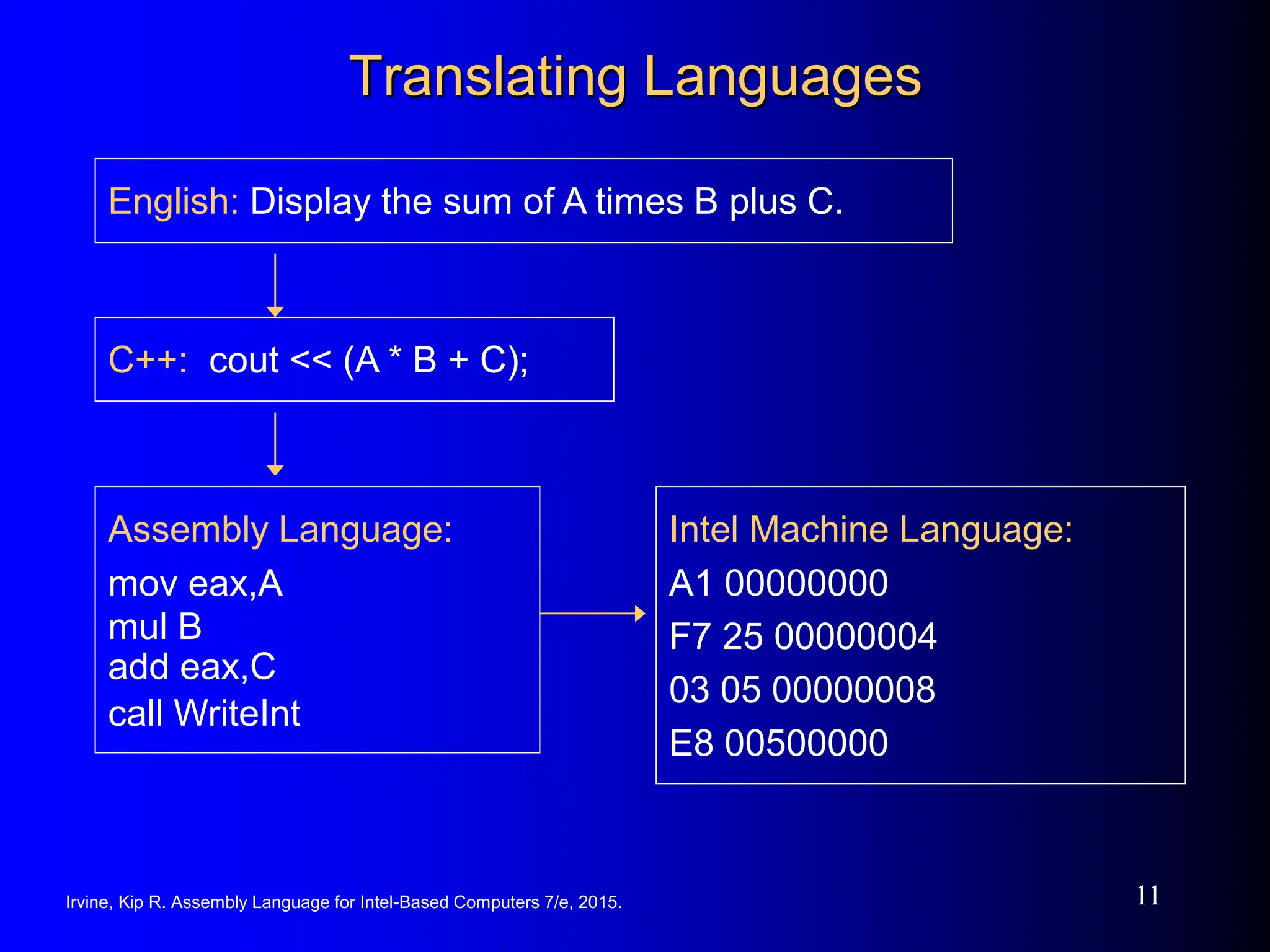 Translating Languages

English: Display the sum of A times B plus C.

C++: cout << (A * B + C);

Assembly Language:

mov eax,A
mul B
add eax,C
call WriteInt

Intel Machine Language:

A1 00000000
F7 25 00000004
03 05 00000008
E8 00500000

Irvine, Kip R. Assembly Language for Intel-Based Computers 7/e, 2015.

11